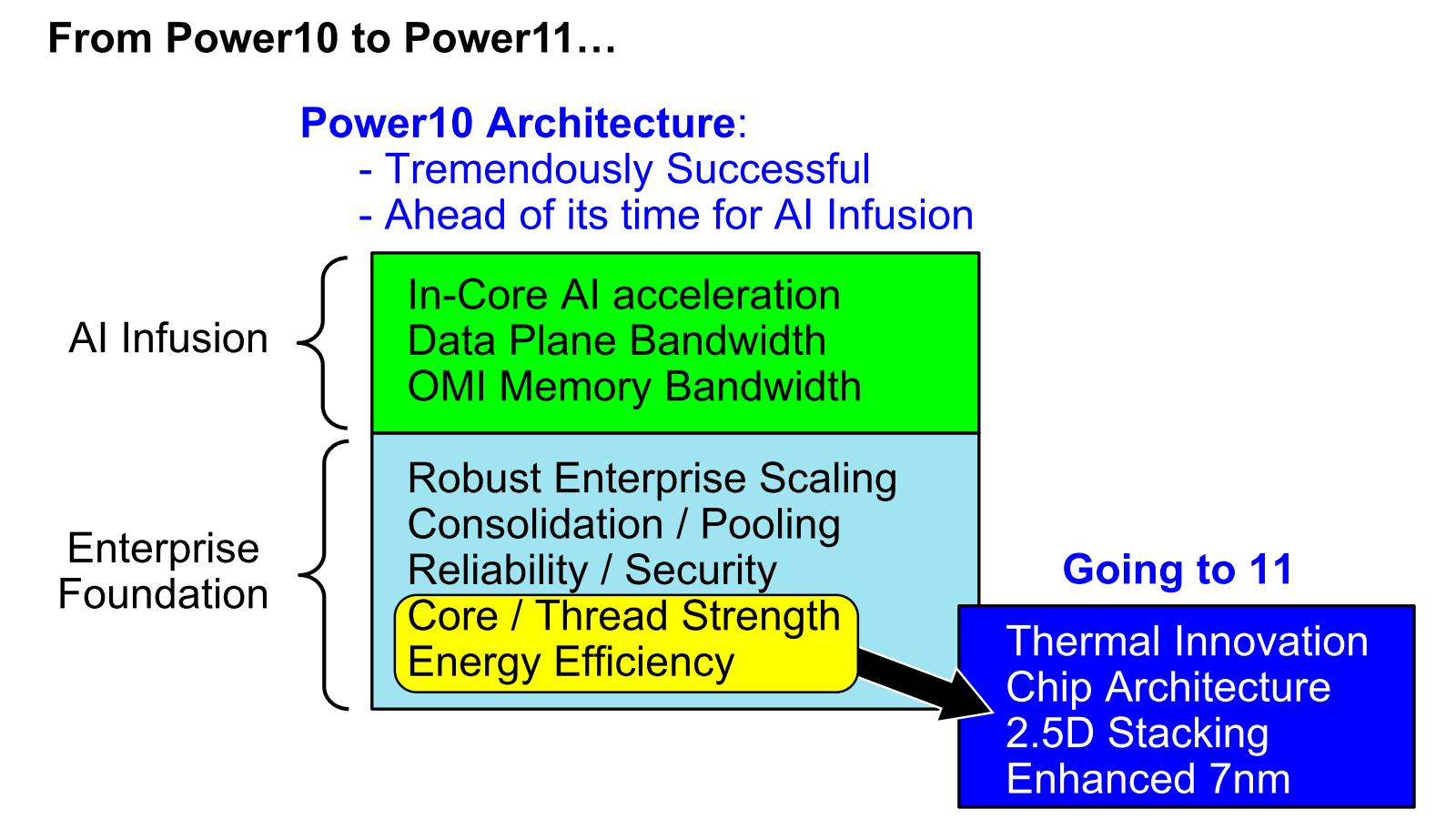 From Power10 to Power11…

Power10 Architecture:
- Tremendously Successful
- Ahead of its time for AI Infusion

AI Infusion

In-Core AI acceleration
Data Plane Bandwidth
OMI Memory Bandwidth

Enterprise Foundation

Robust Enterprise Scaling
Consolidation / Pooling
Reliability / Security
Core / Thread Strength
Energy Efficiency

Going to 11

Thermal Innovation
Chip Architecture
2.5D Stacking
Enhanced 7nm